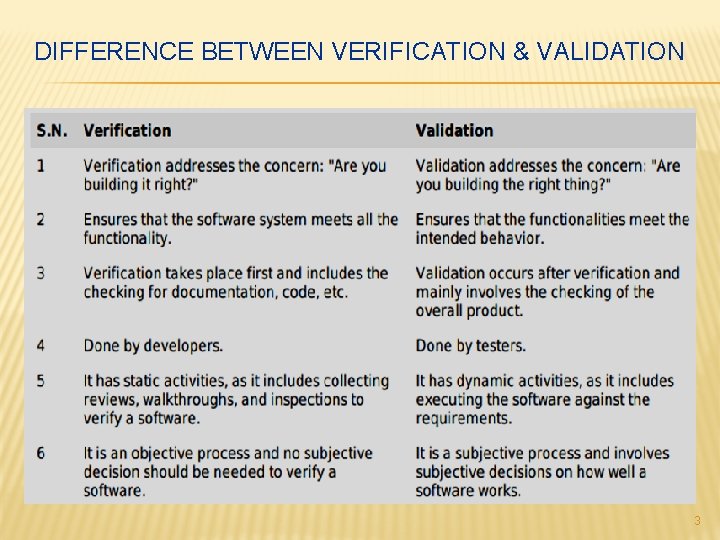 DIFFERENCE BETWEEN VERIFICATION & VALIDATION

| S.N. | Verification | Validation |
|---|---|---|
| 1 | Verification addresses the concern: "Are you building it right?" | Validation addresses the concern: "Are you building the right thing?" |
| 2 | Ensures that the software system meets all the functionality. | Ensures that the functionalities meet the intended behavior. |
| 3 | Verification takes place first and includes the checking for documentation, code, etc. | Validation occurs after verification and mainly involves the checking of the overall product. |
| 4 | Done by developers. | Done by testers. |
| 5 | It has static activities, as it includes collecting reviews, walkthroughs, and inspections to verify a software. | It has dynamic activities, as it includes executing the software against the requirements. |
| 6 | It is an objective process and no subjective decision should be needed to verify a software. | It is a subjective process and involves subjective decisions on how well a software works. |

3